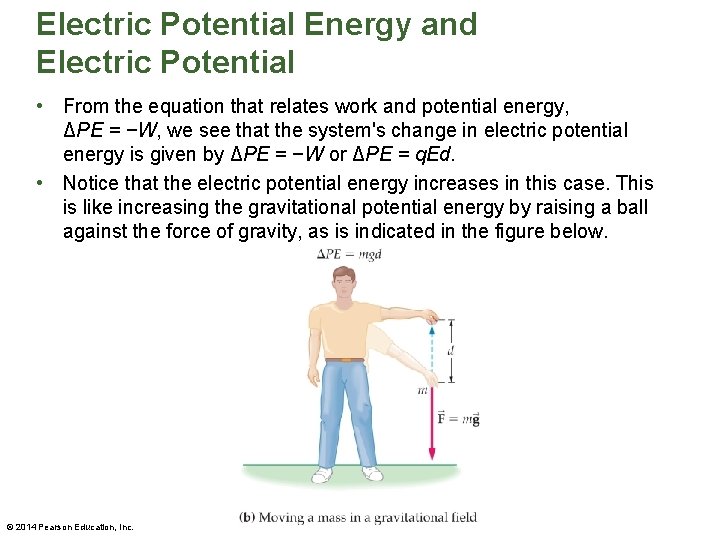 Electric Potential Energy and Electric Potential

• From the equation that relates work and potential energy, $\Delta PE = -W$, we see that the system's change in electric potential energy is given by $\Delta PE = -W$ or $\Delta PE = qEd$.

• Notice that the electric potential energy increases in this case. This is like increasing the gravitational potential energy by raising a ball against the force of gravity, as is indicated in the figure below.

$\Delta PE = mgd$

$d$

$m$

$\vec{F} = m\vec{g}$

(b) Moving a mass in a gravitational field

© 2014 Pearson Education, Inc.